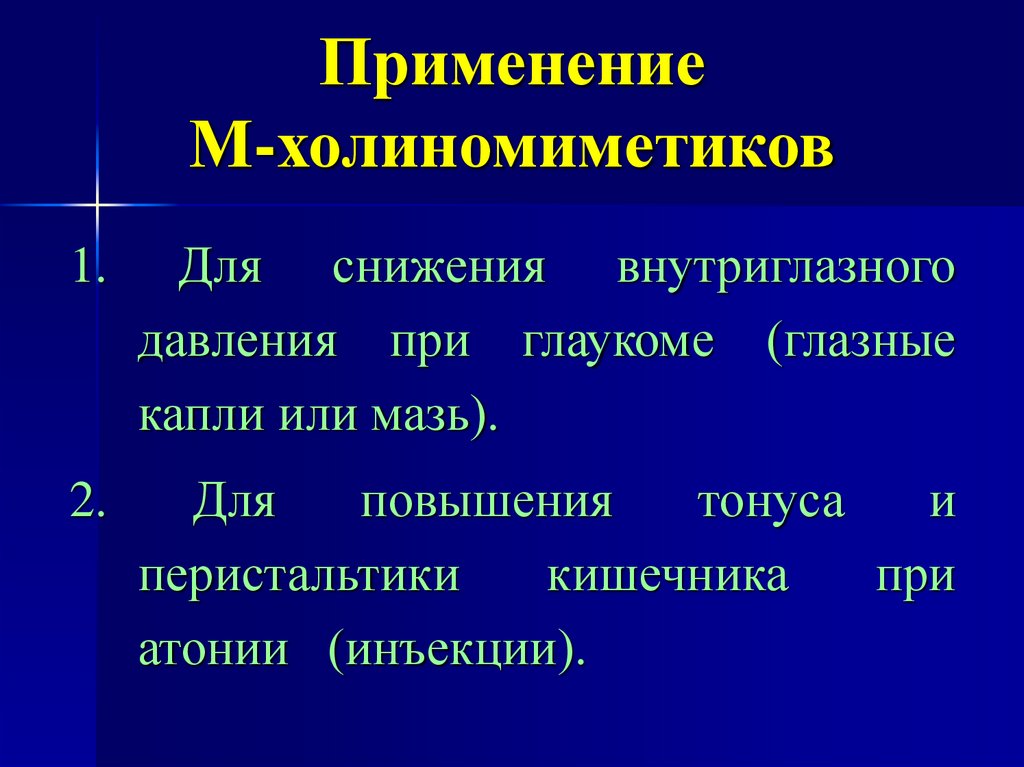 Применение М-холиномиметиков

1. Для снижения внутриглазного давления при глаукоме (глазные капли или мазь).

2. Для повышения тонуса и перистальтики кишечника при атонии (инъекции).